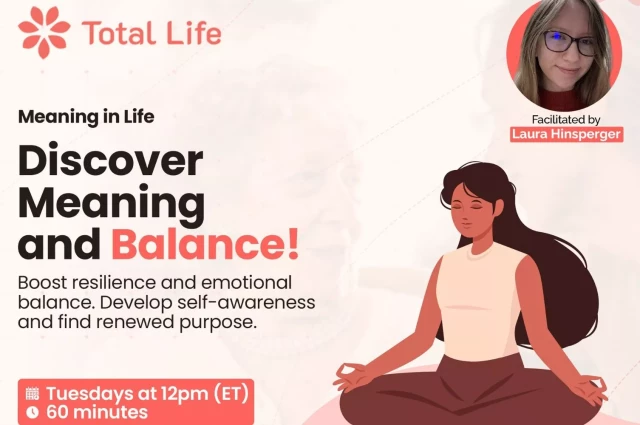 Total Life

Facilitated by
Laura Hinsperger

Meaning in Life

Discover Meaning and Balance!

Boost resilience and emotional balance. Develop self-awareness and find renewed purpose.

Tuesdays at 12pm (ET)
60 minutes